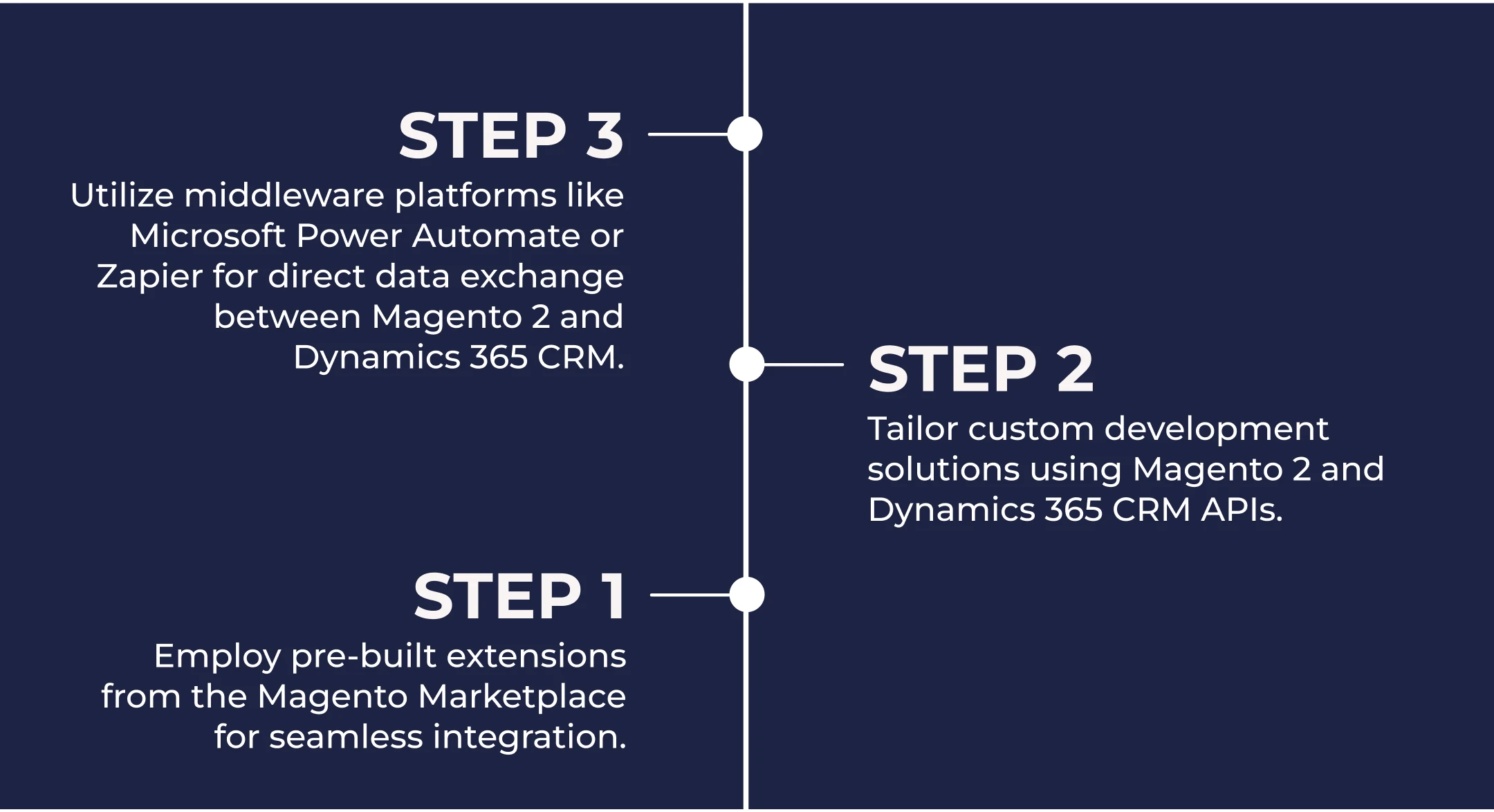 STEP 3
Utilize middleware platforms like Microsoft Power Automate or Zapier for direct data exchange between Magento 2 and Dynamics 365 CRM.

STEP 2
Tailor custom development solutions using Magento 2 and Dynamics 365 CRM APIs.

STEP 1
Employ pre-built extensions from the Magento Marketplace for seamless integration.